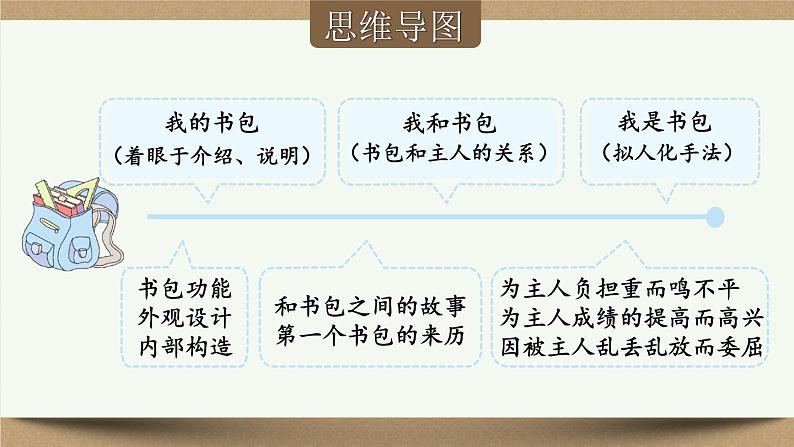 思维导图

我的书包
（着眼于介绍、说明）

我和书包
（书包和主人的关系）

我是书包
（拟人化手法）

书包功能
外观设计
内部构造

和书包之间的故事
第一个书包的来历

为主人负担重而鸣不平
为主人成绩的提高而高兴
因被主人乱丢乱放而委屈